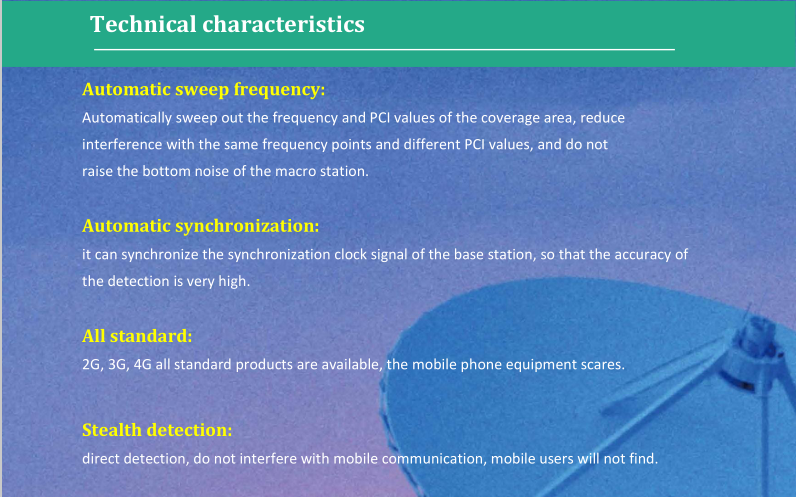 Technical characteristics

Automatic sweep frequency:
Automatically sweep out the frequency and PCI values of the coverage area, reduce interference with the same frequency points and different PCI values, and do not raise the bottom noise of the macro station.

Automatic synchronization:
it can synchronize the synchronization clock signal of the base station, so that the accuracy of the detection is very high.

All standard:
2G, 3G, 4G all standard products are available, the mobile phone equipment scares.

Stealth detection:
direct detection, do not interfere with mobile communication, mobile users will not find.